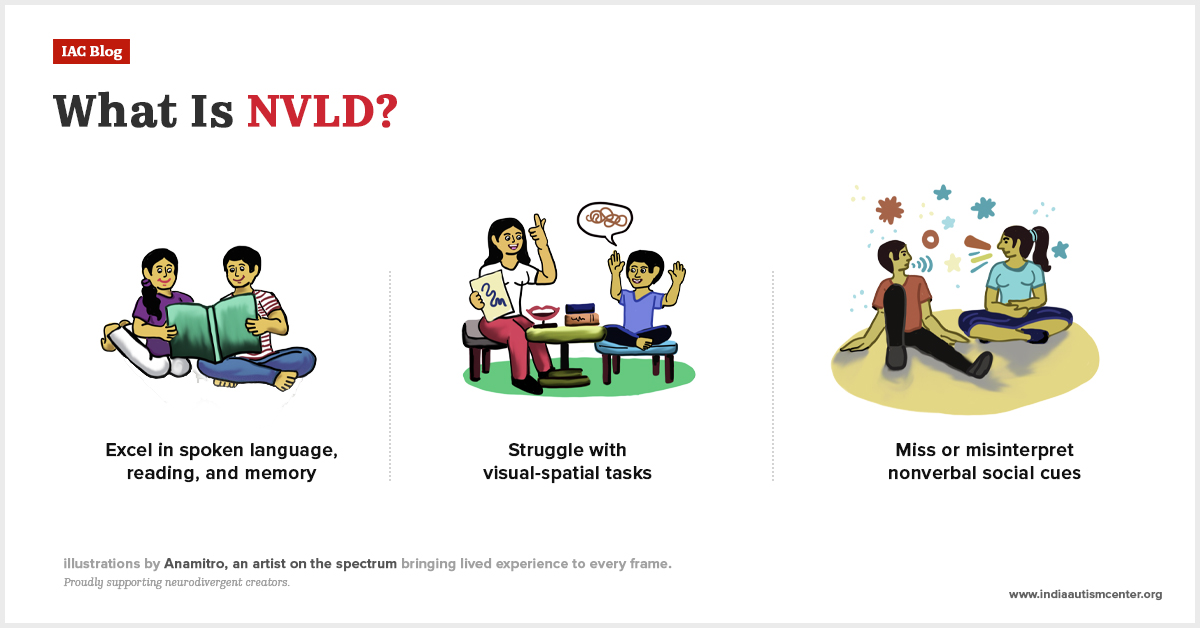 IAC Blog

What Is NVLD?

Excel in spoken language, reading, and memory

Struggle with visual-spatial tasks

Miss or misinterpret nonverbal social cues

illustrations by Anamitro, an artist on the spectrum bringing lived experience to every frame.

Proudly supporting neurodivergent creators.

www.indiaautismcenter.org